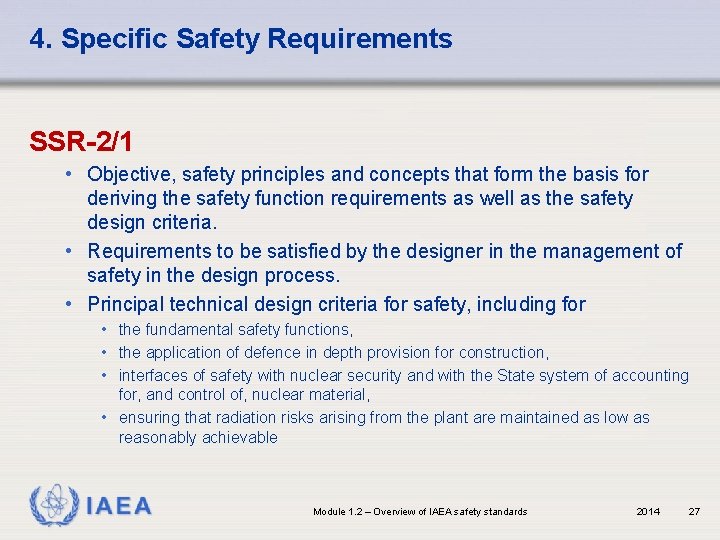 4. Specific Safety Requirements

SSR-2/1

• Objective, safety principles and concepts that form the basis for deriving the safety function requirements as well as the safety design criteria.

• Requirements to be satisfied by the designer in the management of safety in the design process.

• Principal technical design criteria for safety, including for

• the fundamental safety functions,

• the application of defence in depth provision for construction,

• interfaces of safety with nuclear security and with the State system of accounting for, and control of, nuclear material,

• ensuring that radiation risks arising from the plant are maintained as low as reasonably achievable

IAEA

Module 1.2 – Overview of IAEA safety standards

2014

27